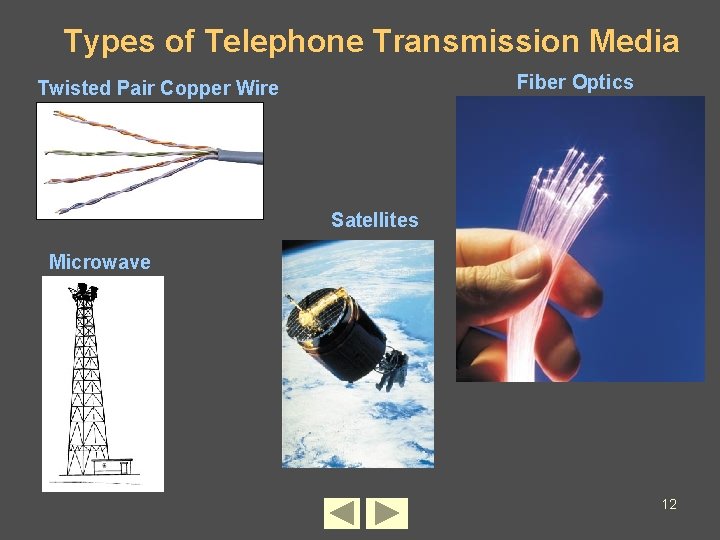 Types of Telephone Transmission Media

Twisted Pair Copper Wire

Fiber Optics

Satellites

Microwave

12